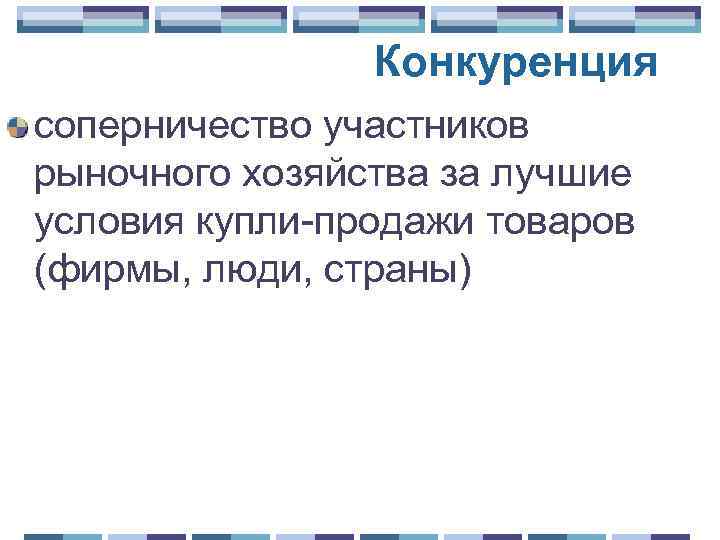 Конкуренция

соперничество участников рыночного хозяйства за лучшие условия купли-продажи товаров (фирмы, люди, страны)